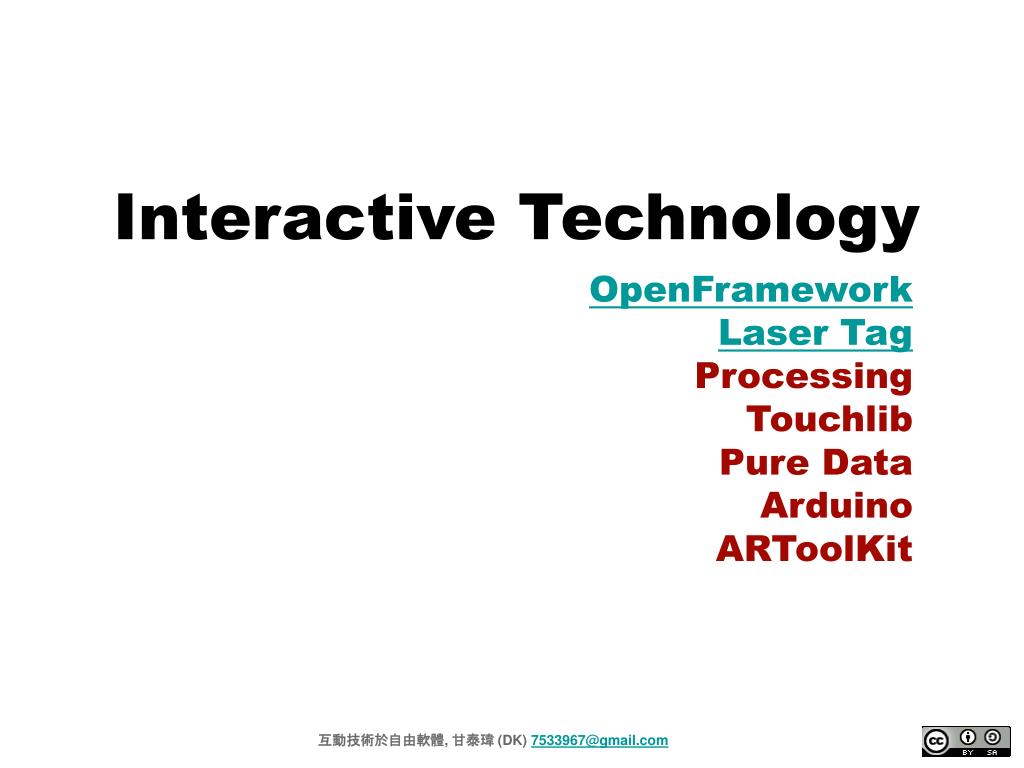 Interactive Technology

OpenFramework
Laser Tag
Processing
Touchlib
Pure Data
Arduino
ARToolKit

互動技術於自由軟體, 甘泰瑋 (DK) 7533967@gmail.com

cc BY SA